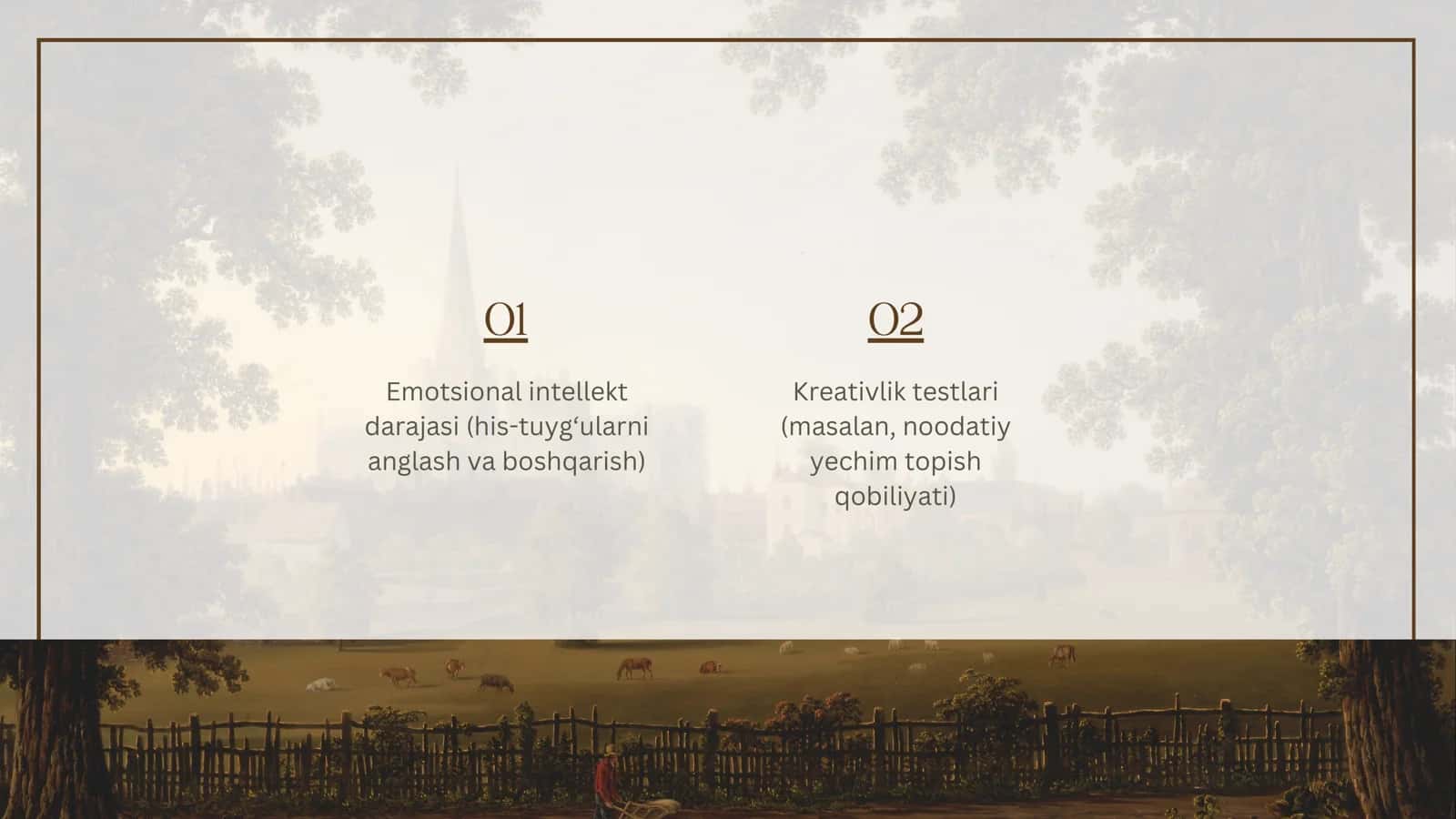 01

Emotsional intellekt darajasi (his-tuyg‘ularni anglash va boshqarish)

02

Kreativlik testlari (masalan, noodatiy yechim topish qobiliyati)